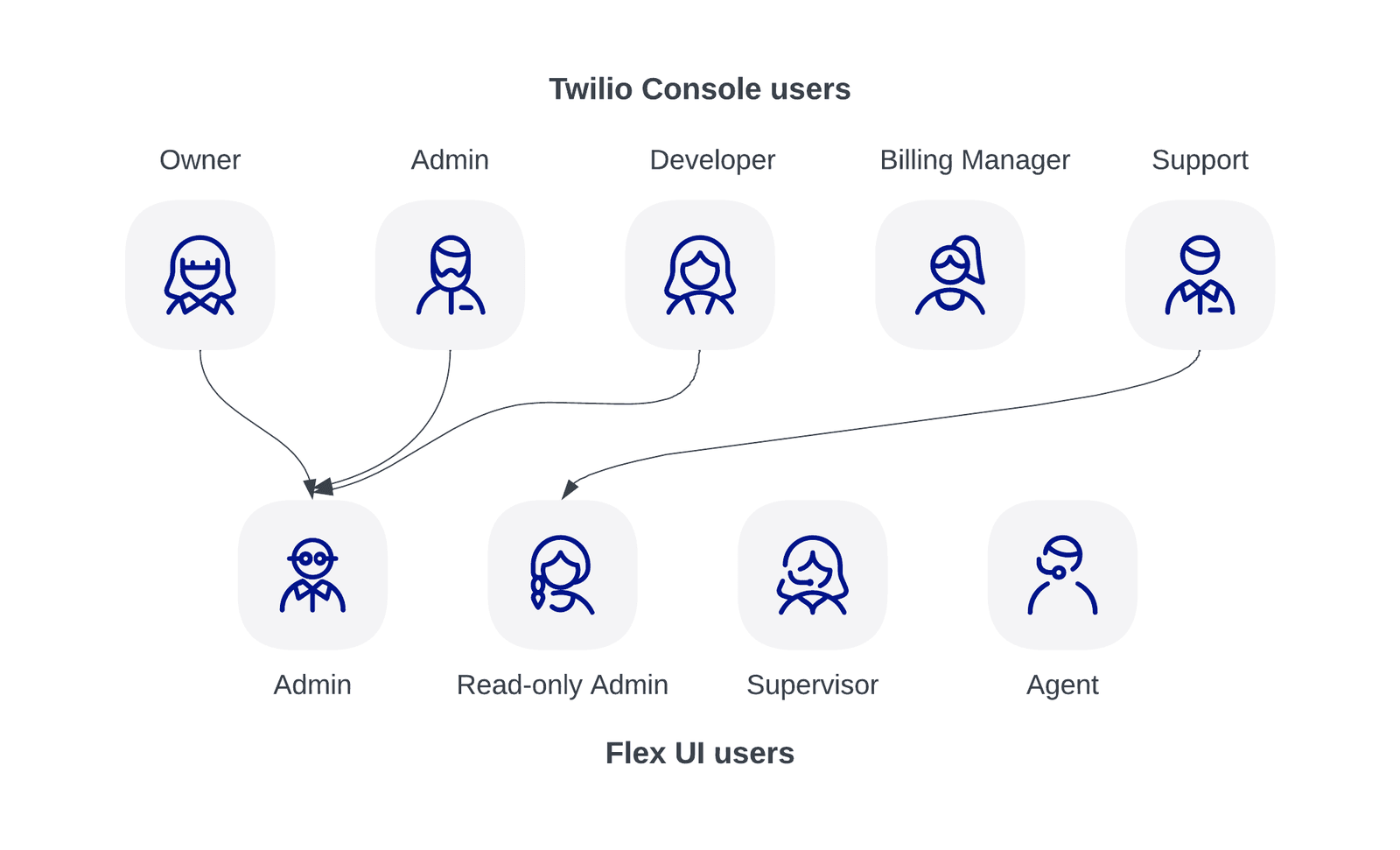 Twilio Console users

Owner

Admin

Developer

Billing Manager

Support

Admin

Read-only Admin

Supervisor

Agent

Flex UI users